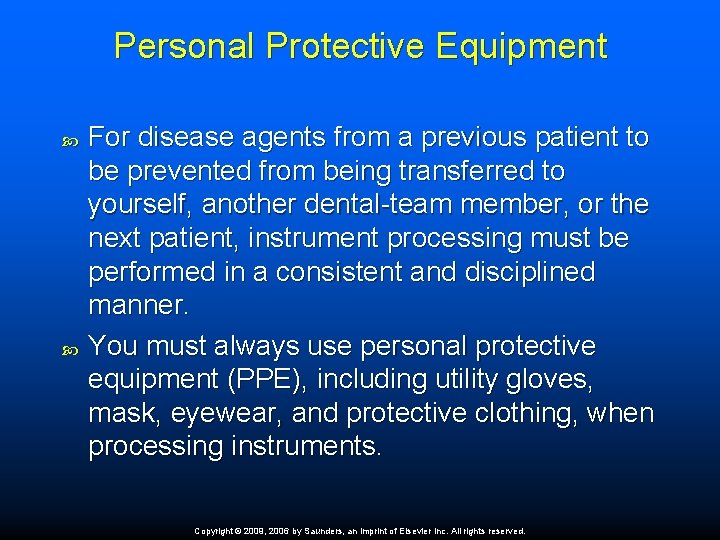 Personal Protective Equipment

For disease agents from a previous patient to be prevented from being transferred to yourself, another dental-team member, or the next patient, instrument processing must be performed in a consistent and disciplined manner.

You must always use personal protective equipment (PPE), including utility gloves, mask, eyewear, and protective clothing, when processing instruments.

Copyright © 2009, 2006 by Saunders, an imprint of Elsevier Inc. All rights reserved.